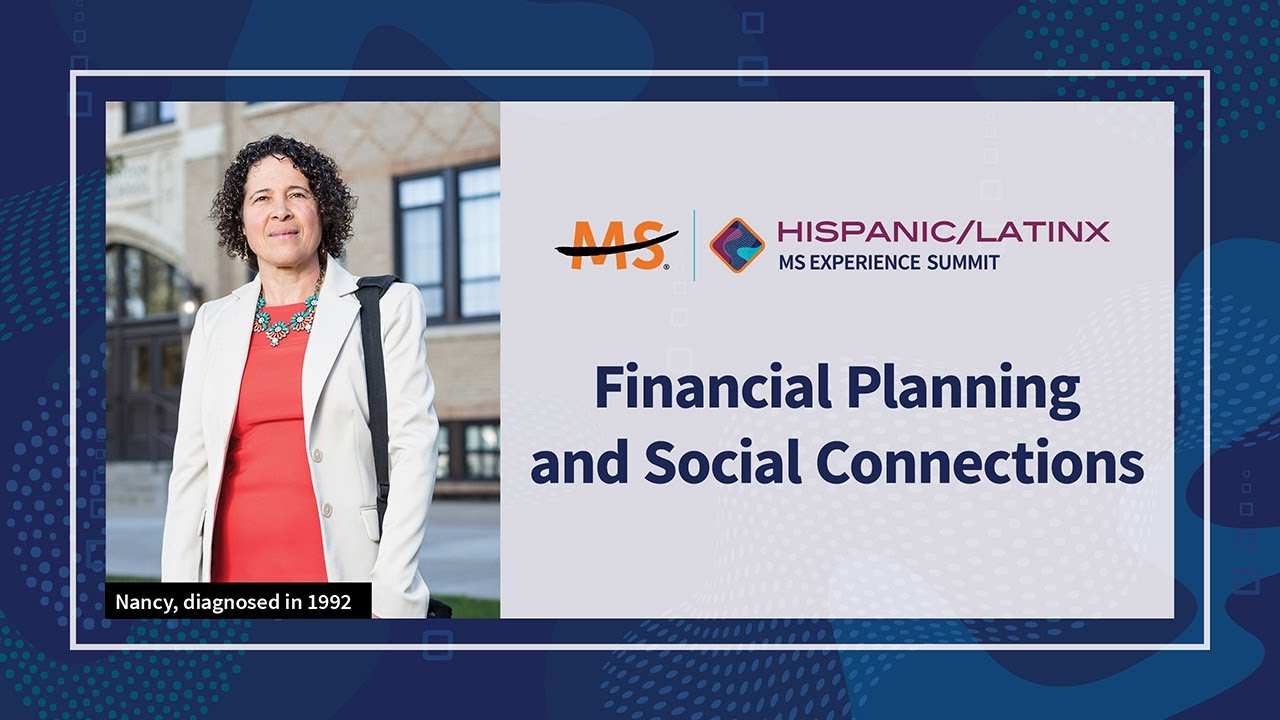 MS

HISPANIC/LATINX
MS EXPERIENCE SUMMIT

Financial Planning and Social Connections

Nancy, diagnosed in 1992